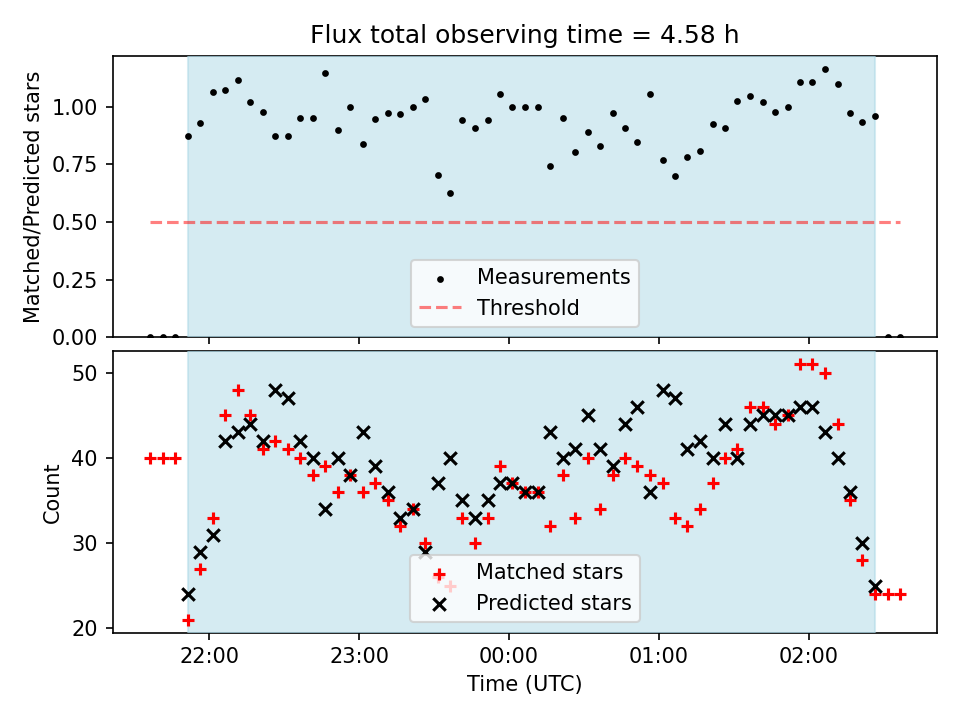 Flux total observing time = 4.58 h

Matched/Predicted stars

1.00
0.75
0.50
0.25
0.00

Measurements
Threshold

Count

50
40
30
20

Matched stars
Predicted stars

22:00
23:00
00:00
01:00
02:00

Time (UTC)